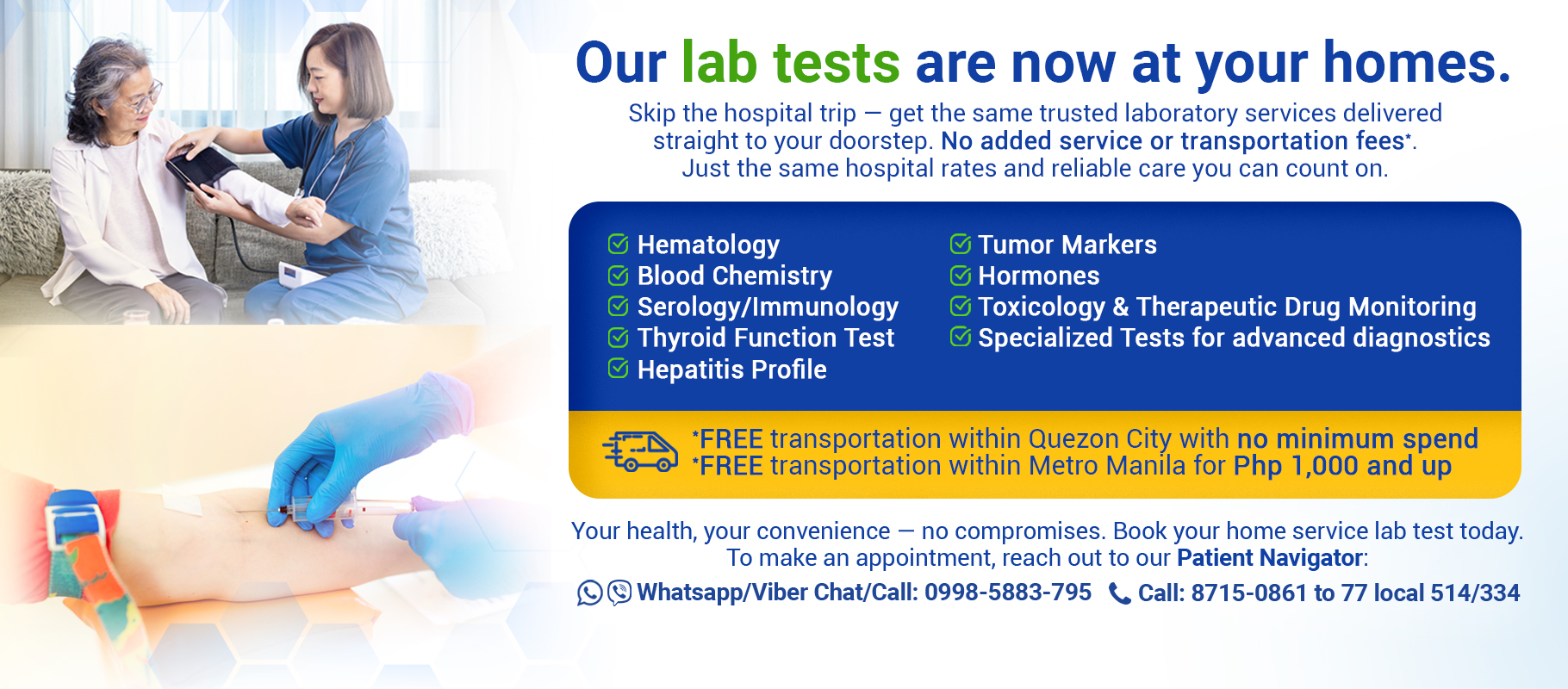 Our lab tests are now at your homes.

Skip the hospital trip — get the same trusted laboratory services delivered straight to your doorstep. No added service or transportation fees*. Just the same hospital rates and reliable care you can count on.

Hematology
Blood Chemistry
Serology/Immunology
Thyroid Function Test
Hepatitis Profile

Tumor Markers
Hormones
Toxicology & Therapeutic Drug Monitoring
Specialized Tests for advanced diagnostics

*FREE transportation within Quezon City with no minimum spend
*FREE transportation within Metro Manila for Php 1,000 and up

Your health, your convenience — no compromises. Book your home service lab test today. To make an appointment, reach out to our Patient Navigator:

Whatsapp/Viber Chat/Call: 0998-5883-795 Call: 8715-0861 to 77 local 514/334